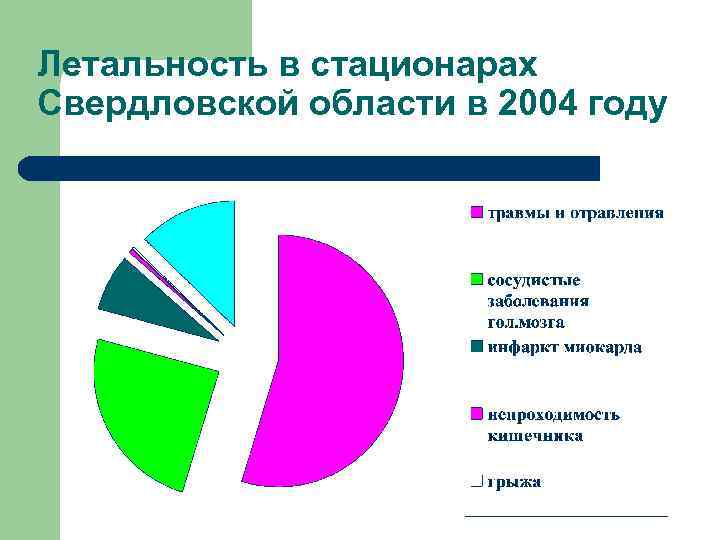 Летальность в стационарах Свердловской области в 2004 году

травмы и отравления
сосудистые заболевания гол.мозга
инфаркт миокарда
непроходимость кишечника
грыжа